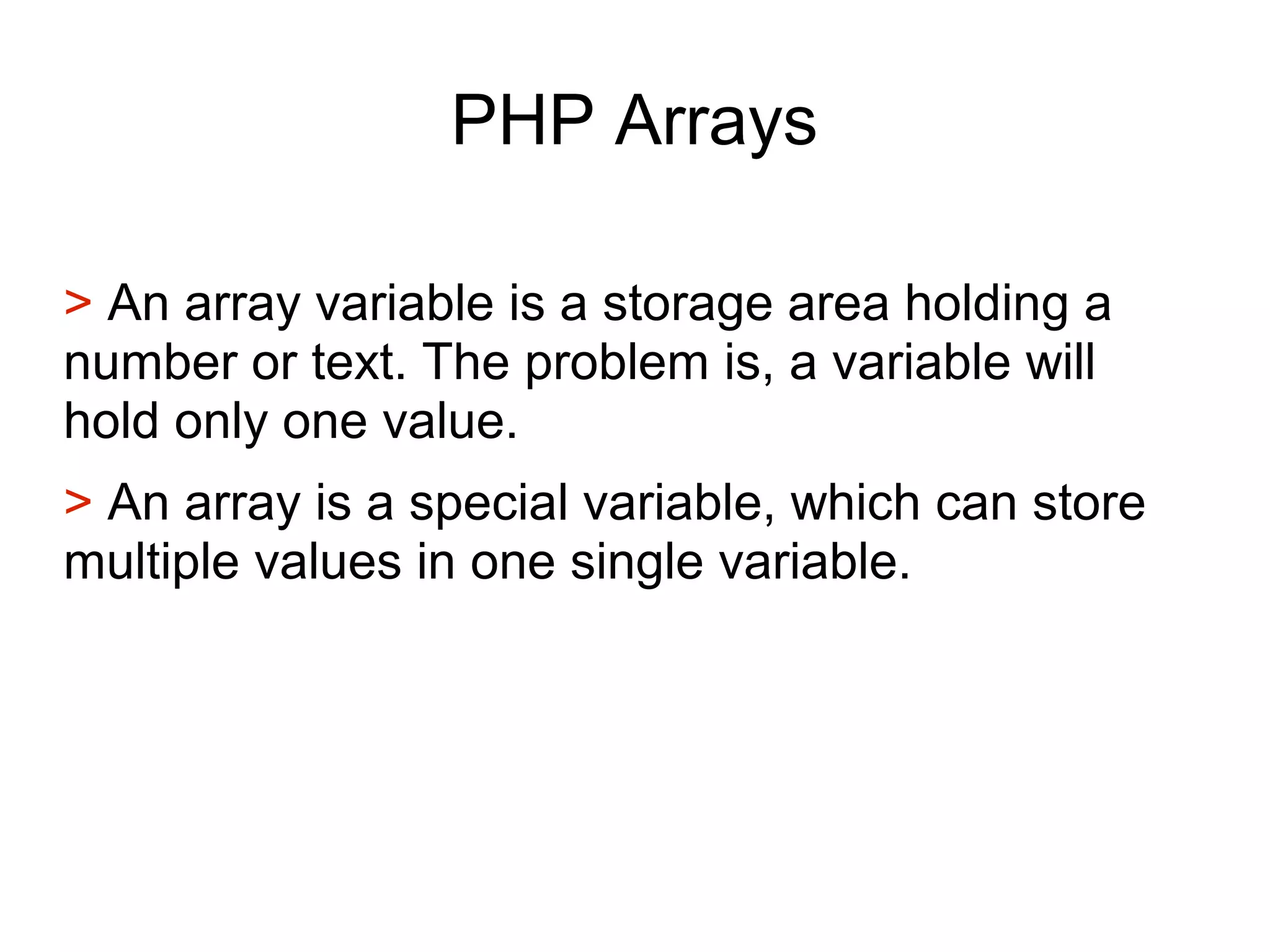 PHP Arrays

> An array variable is a storage area holding a number or text. The problem is, a variable will hold only one value.

> An array is a special variable, which can store multiple values in one single variable.